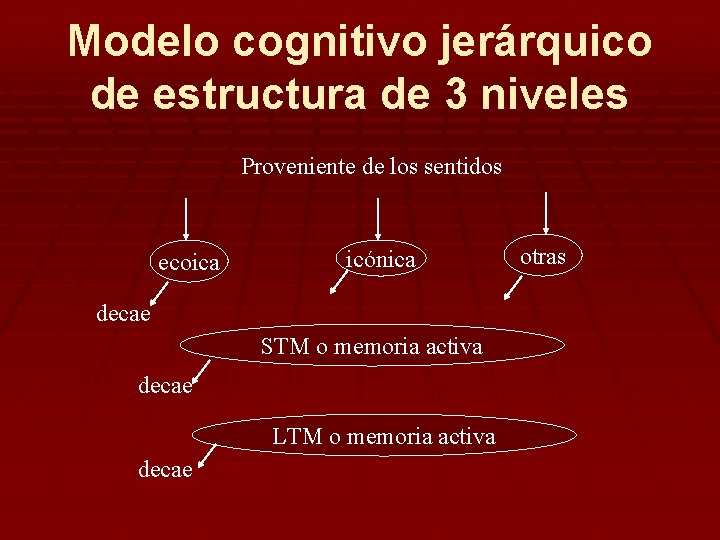 Modelo cognitivo jerárquico de estructura de 3 niveles

Proveniente de los sentidos

ecoica

icónica

otras

decae

STM o memoria activa

decae

LTM o memoria activa

decae